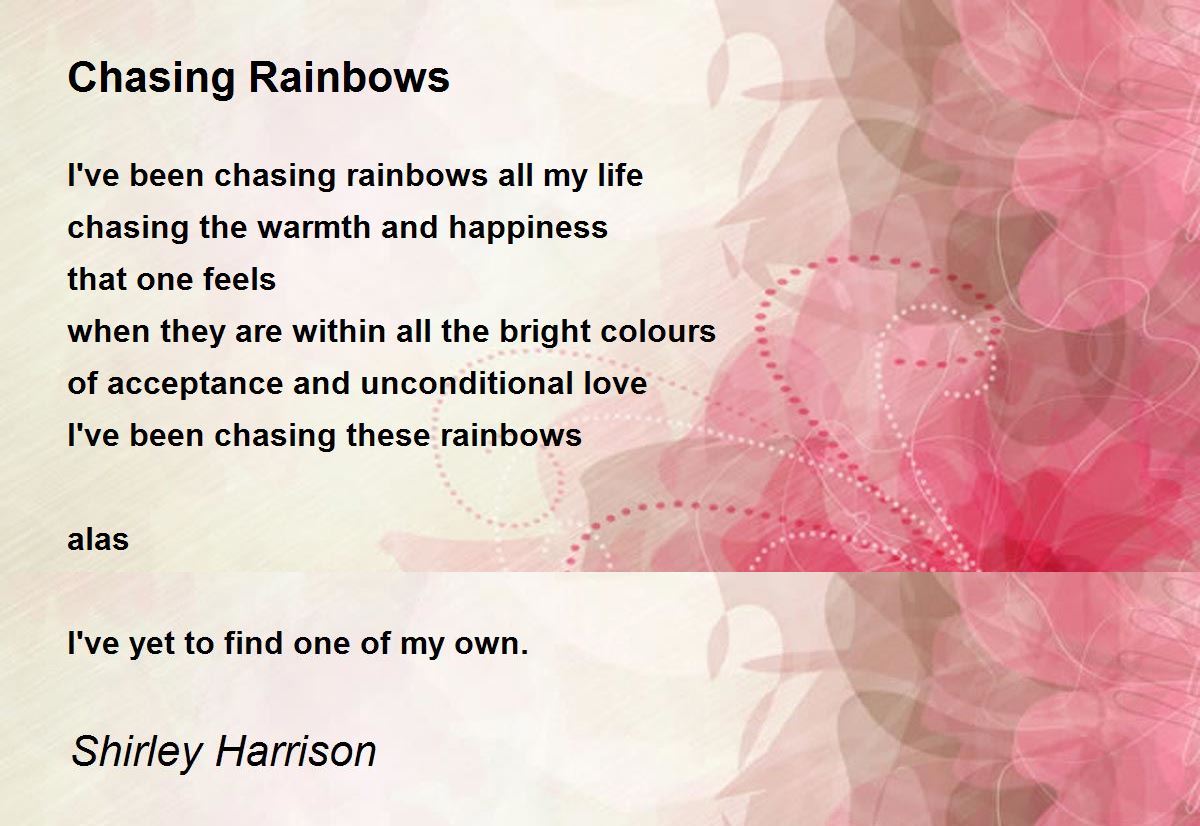 Chasing Rainbows

I've been chasing rainbows all my life
chasing the warmth and happiness
that one feels
when they are within all the bright colours
of acceptance and unconditional love
I've been chasing these rainbows

alas

I've yet to find one of my own.

Shirley Harrison